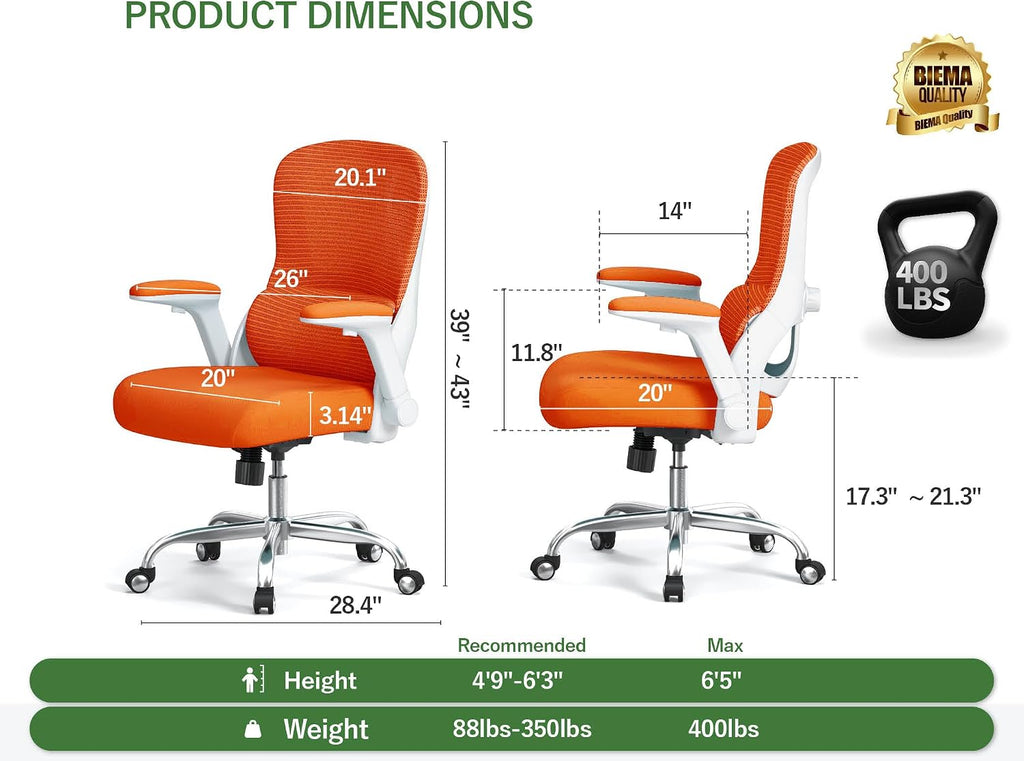 PRODUCT DIMENSIONS

BIEMA QUALITY
BIEMA Quality

20.1"
26"
20"
3.14"
39" ~ 43"
28.4"

14"
11.8"
20"
17.3" ~ 21.3"

400 LBS

| | Recommended | Max |
|---|---|---|
| Height | 4'9"-6'3" | 6'5" |
| Weight | 88lbs-350lbs | 400lbs |